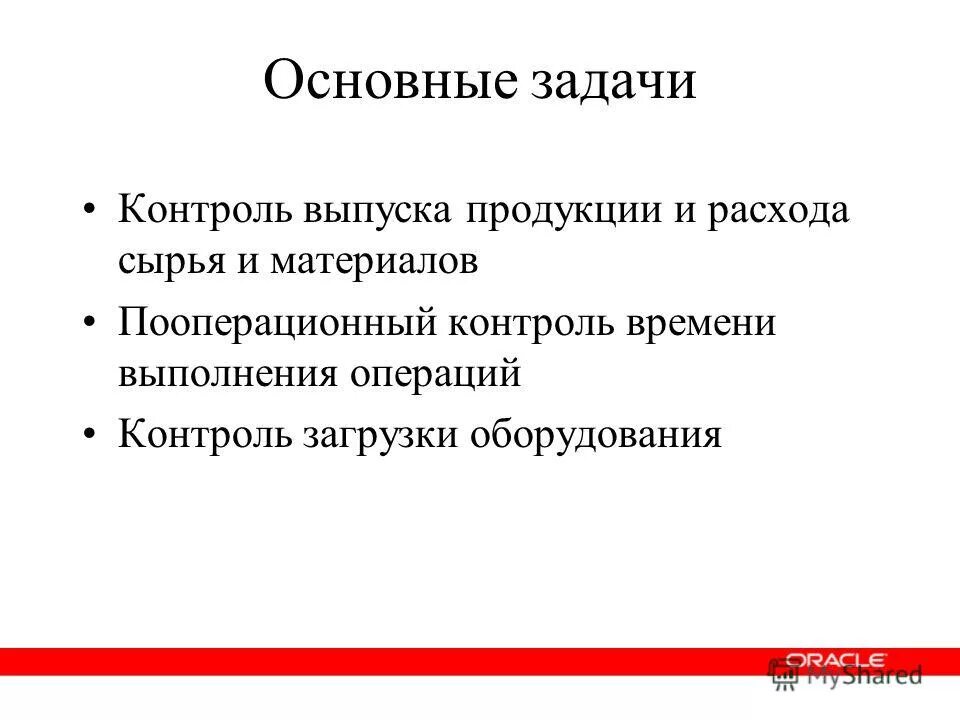 Основные задачи

• Контроль выпуска продукции и расхода сырья и материалов
• Пооперационный контроль времени выполнения операций
• Контроль загрузки оборудования

ORACLE

MyShared